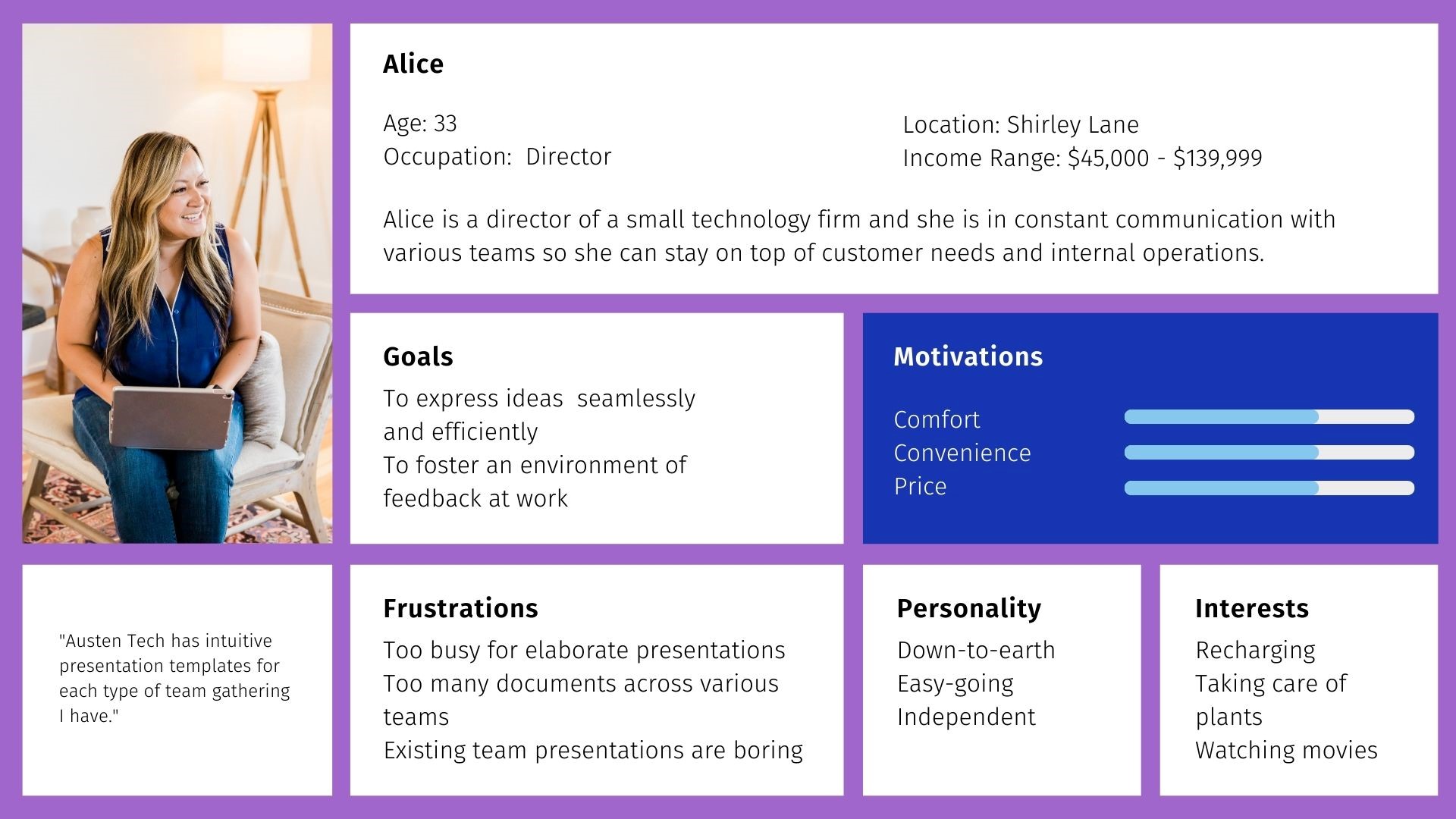 Alice

Age: 33
Occupation:  Director

Location: Shirley Lane
Income Range: $45,000 - $139,999

Alice is a director of a small technology firm and she is in constant communication with various teams so she can stay on top of customer needs and internal operations.

Goals
To express ideas  seamlessly and efficiently
To foster an environment of feedback at work

Motivations
Comfort
Convenience
Price

"Austen Tech has intuitive presentation templates for each type of team gathering I have."

Frustrations
Too busy for elaborate presentations
Too many documents across various teams
Existing team presentations are boring

Personality
Down-to-earth
Easy-going
Independent

Interests
Recharging
Taking care of plants
Watching movies